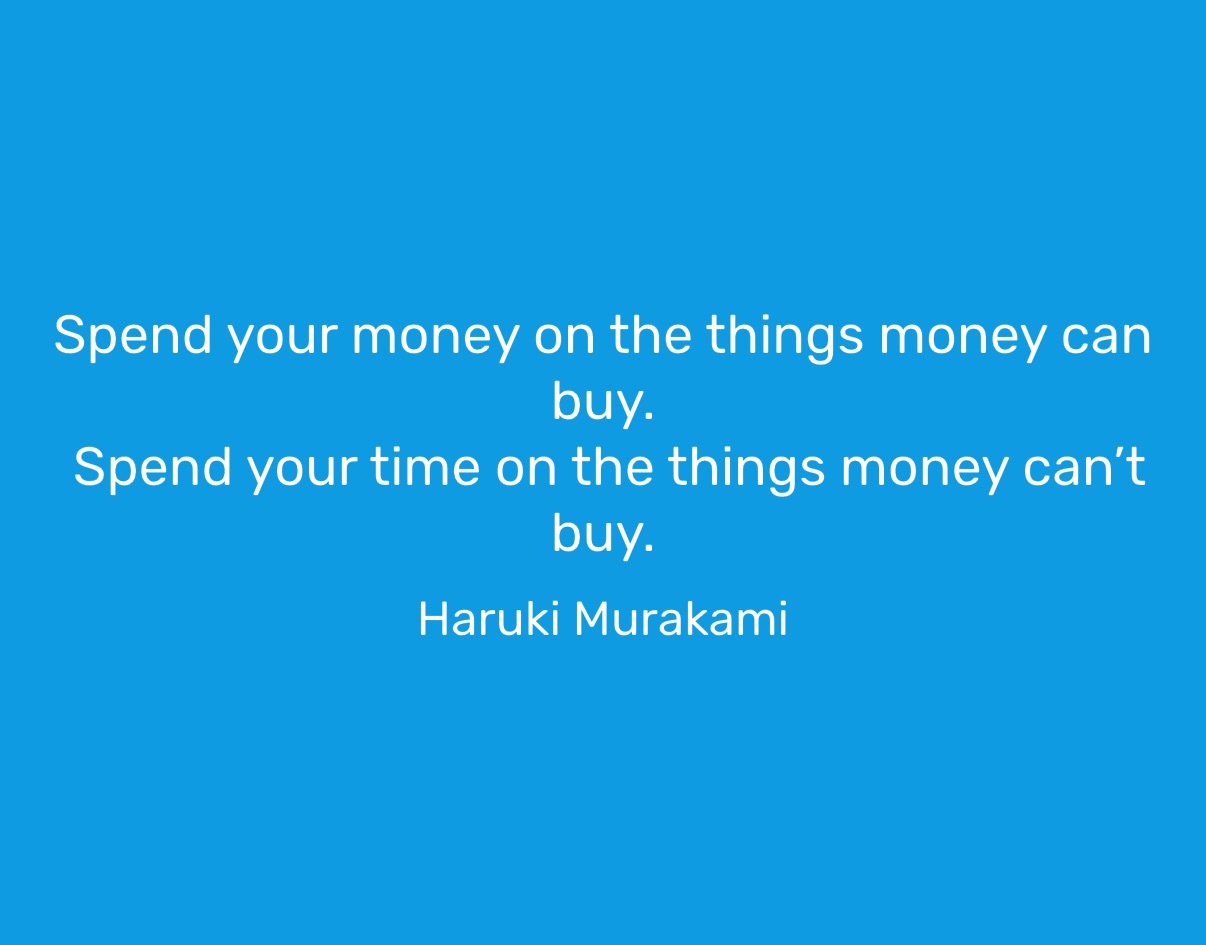 Spend your money on the things money can buy.
Spend your time on the things money can’t buy.

Haruki Murakami